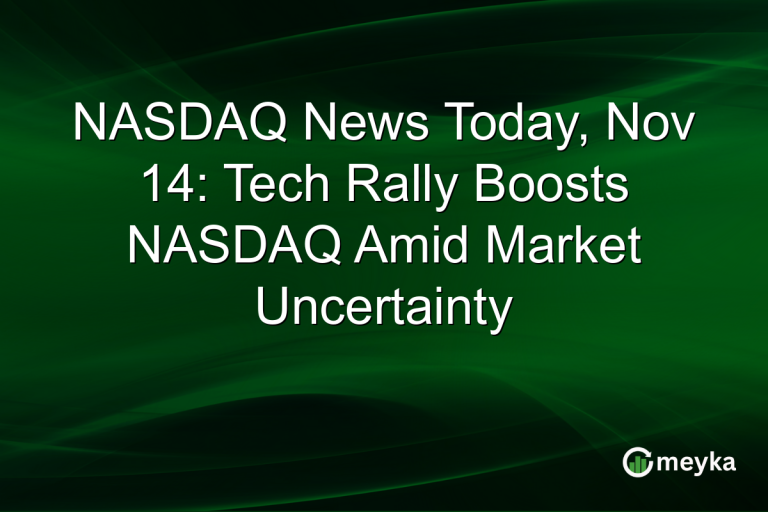 NASDAQ News Today, Nov 14: Tech Rally Boosts NASDAQ Amid Market Uncertainty

meyka